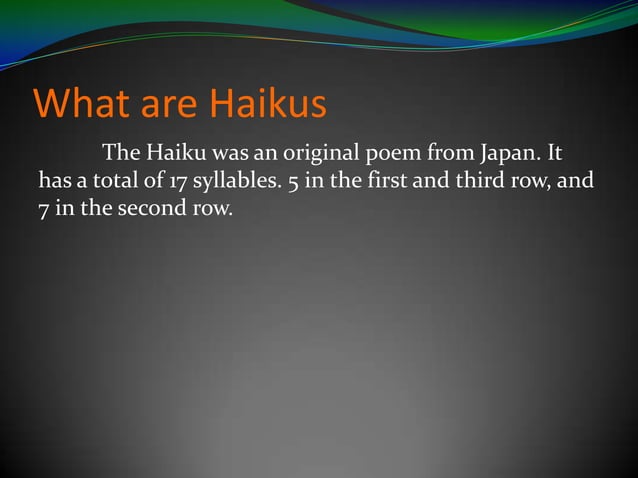 What are Haikus

The Haiku was an original poem from Japan. It has a total of 17 syllables. 5 in the first and third row, and 7 in the second row.